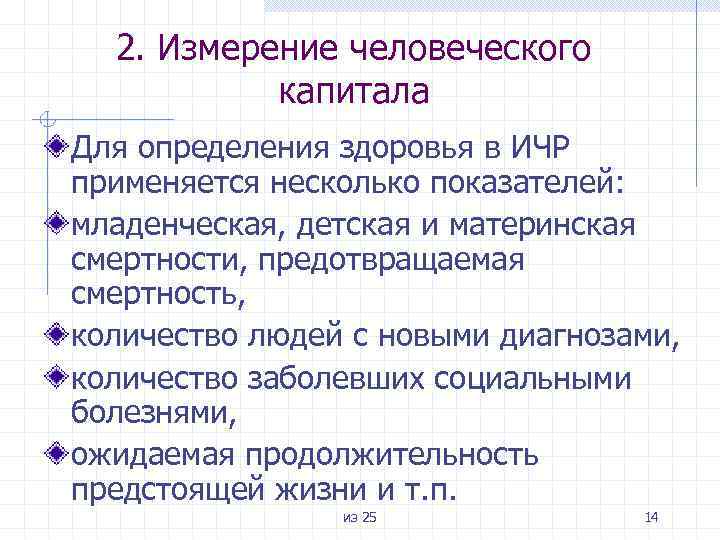 2. Измерение человеческого капитала

Для определения здоровья в ИЧР применяется несколько показателей:

младенческая, детская и материнская смертности, предотвращаемая смертность,

количество людей с новыми диагнозами,

количество заболевших социальными болезнями,

ожидаемая продолжительность предстоящей жизни и т.п.

из 25

14